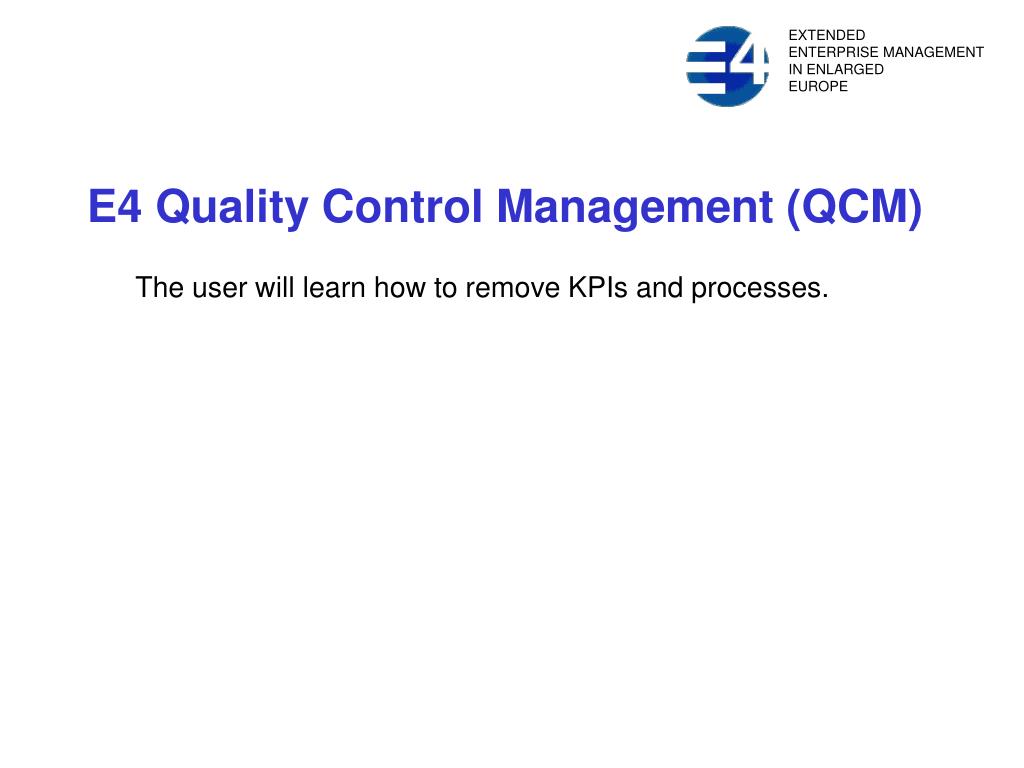 E4

EXTENDED
ENTERPRISE MANAGEMENT
IN ENLARGED
EUROPE

E4 Quality Control Management (QCM)

The user will learn how to remove KPIs and processes.